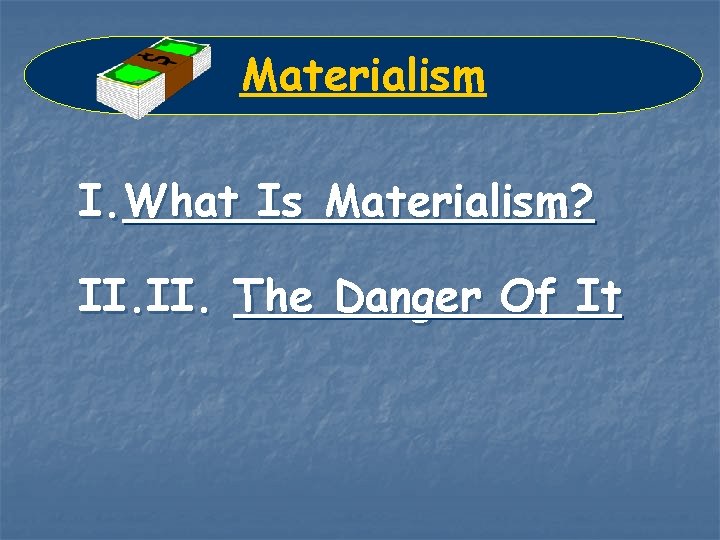 Materialism

I. What Is Materialism?

II.II. The Danger Of It